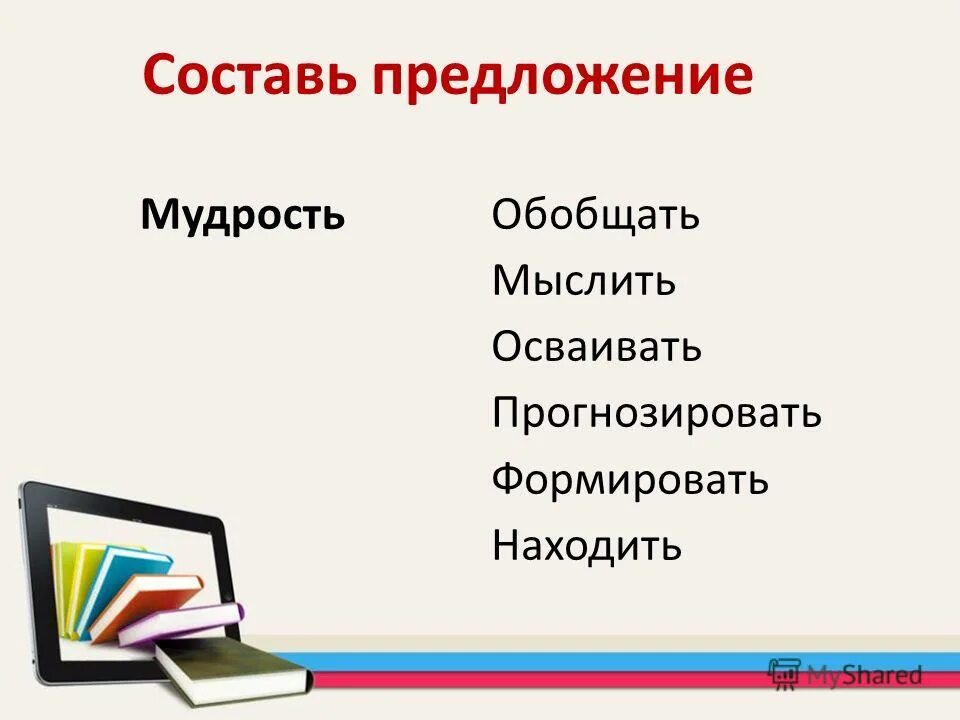 Составь предложение

Мудрость

Обобщать
Мыслить
Осваивать
Прогнозировать
Формировать
Находить

MyShared